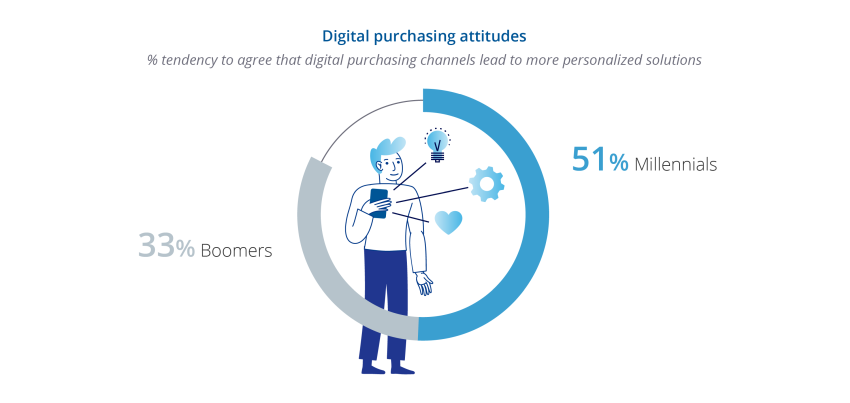 Digital purchasing attitudes

% tendency to agree that digital purchasing channels lead to more personalized solutions

51% Millennials

33% Boomers